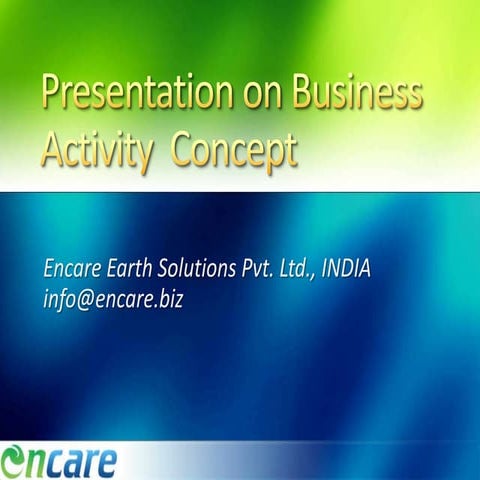 Presentation on Business Activity Concept

Encare Earth Solutions Pvt. Ltd., INDIA
info@encare.biz

encare